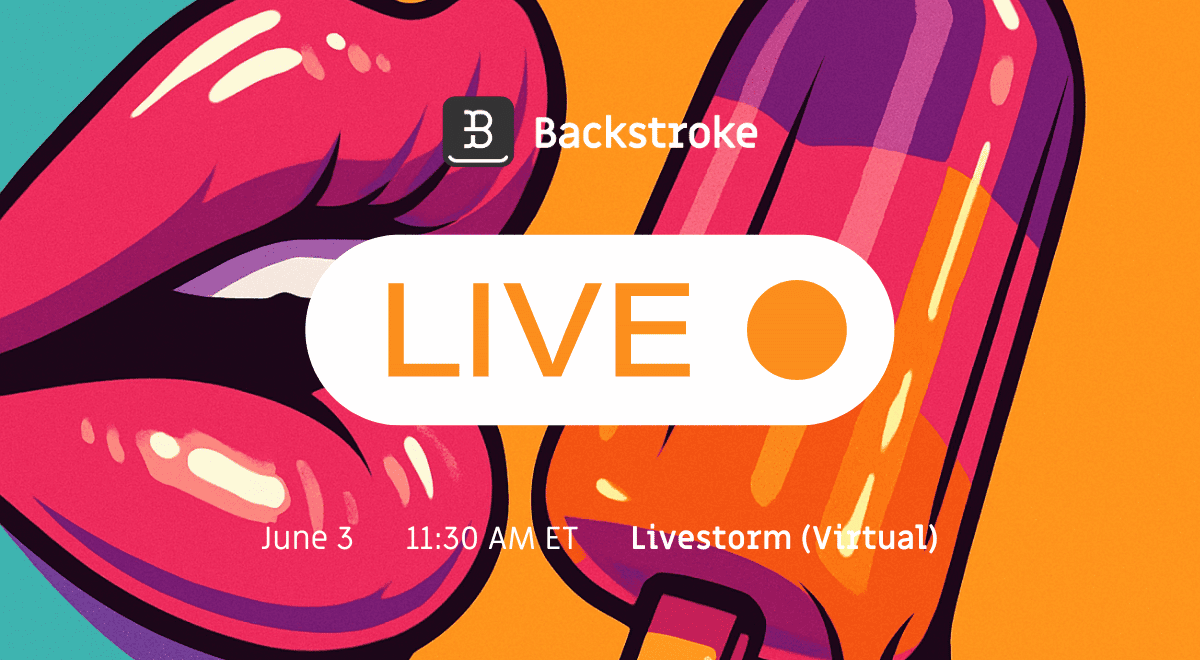 Backstroke

LIVE

June 3 11:30 AM ET Livestorm (Virtual)